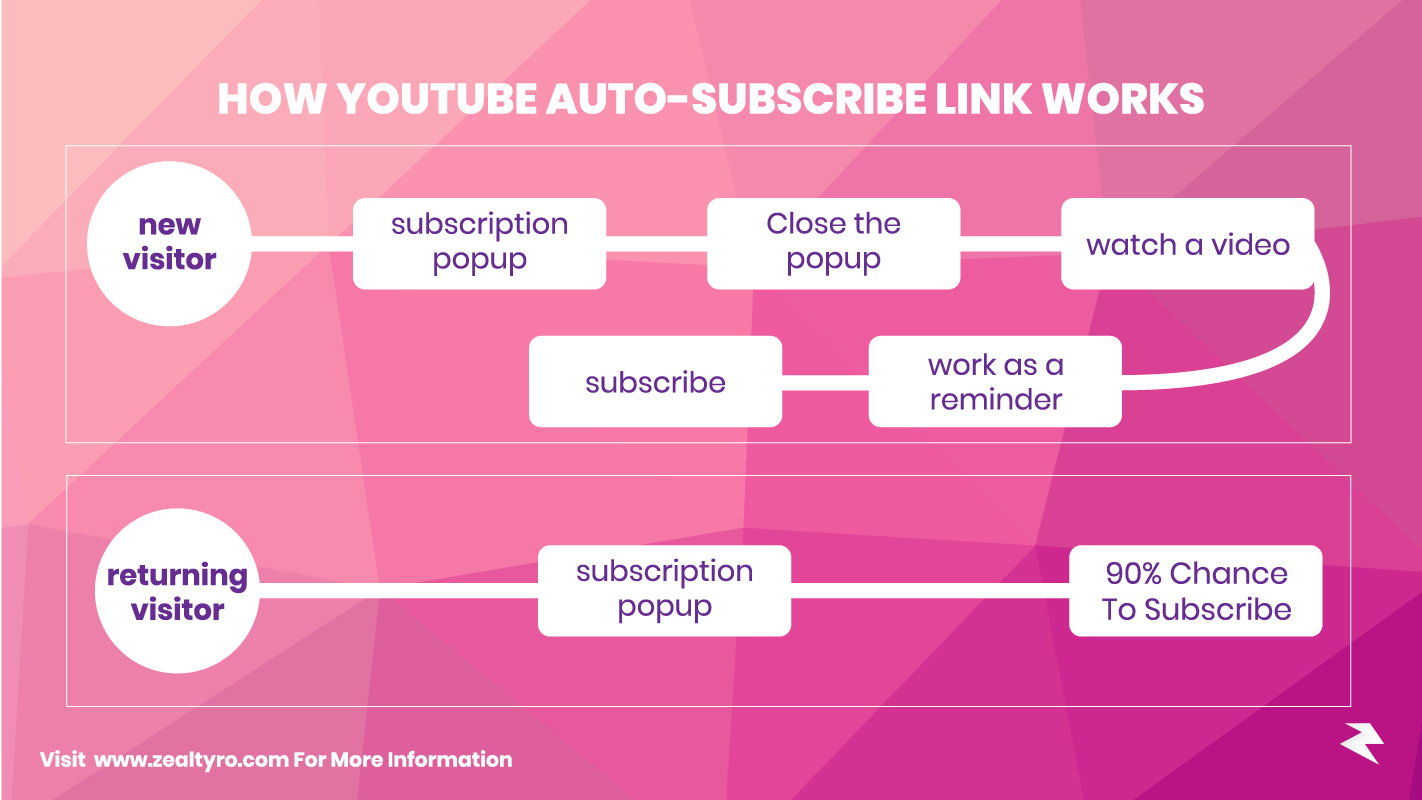 HOW YOUTUBE AUTO-SUBSCRIBE LINK WORKS

new visitor

subscription popup

Close the popup

watch a video

work as a reminder

subscribe

returning visitor

subscription popup

90% Chance To Subscribe

Visit www.zealtyro.com For More Information